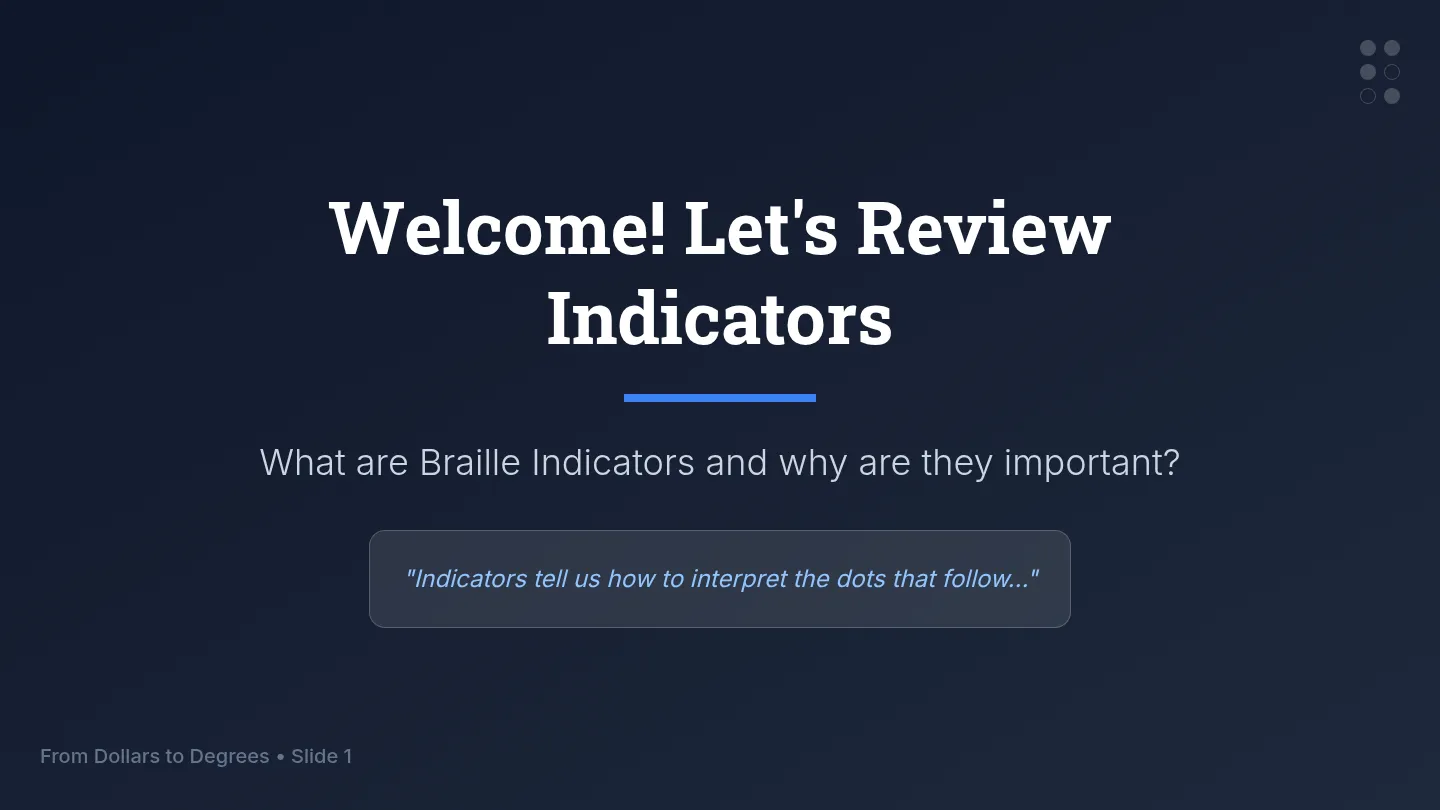 Welcome! Let's Review Indicators

What are Braille Indicators and why are they important?

"Indicators tell us how to interpret the dots that follow..."

From Dollars to Degrees • Slide 1